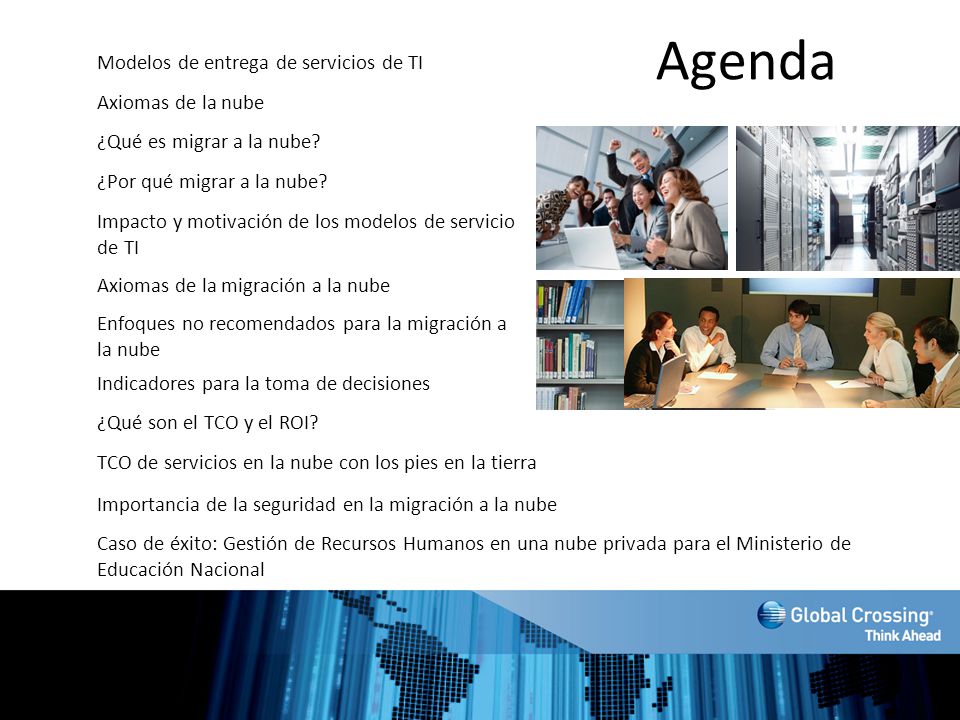 Agenda

Modelos de entrega de servicios de TI

Axiomas de la nube

¿Qué es migrar a la nube?

¿Por qué migrar a la nube?

Impacto y motivación de los modelos de servicio de TI

Axiomas de la migración a la nube

Enfoques no recomendados para la migración a la nube

Indicadores para la toma de decisiones

¿Qué son el TCO y el ROI?

TCO de servicios en la nube con los pies en la tierra

Importancia de la seguridad en la migración a la nube

Caso de éxito: Gestión de Recursos Humanos en una nube privada para el Ministerio de Educación Nacional

Global Crossing®
Think Ahead